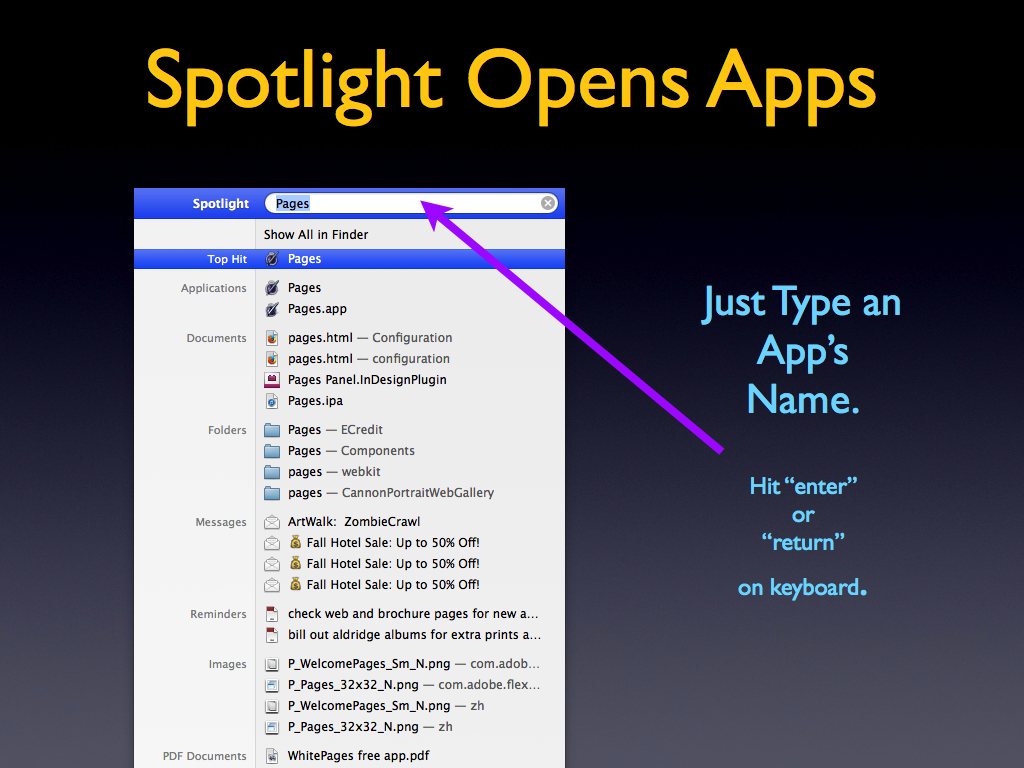 Spotlight Opens Apps

Spotlight Pages

Show All in Finder

Top Hit Pages

Applications Pages
Pages.app

Documents pages.html — Configuration
pages.html — configuration
Pages Panel.InDesignPlugin
Pages.ipa

Folders Pages — ECredit
Pages — Components
pages — webkit
pages — CannonPortraitWebGallery

Messages ArtWalk: ZombieCrawl
Fall Hotel Sale: Up to 50% Off!
Fall Hotel Sale: Up to 50% Off!
Fall Hotel Sale: Up to 50% Off!

Reminders check web and brochure pages for new a...
bill out aldridge albums for extra prints a...

Images P_WelcomePages_Sm_N.png — com.adob...
P_Pages_32x32_N.png — com.adobe.flex...
P_WelcomePages_Sm_N.png — zh
P_Pages_32x32_N.png — zh

PDF Documents WhitePages free app.pdf

Just Type an App's Name.

Hit "enter" or "return" on keyboard.